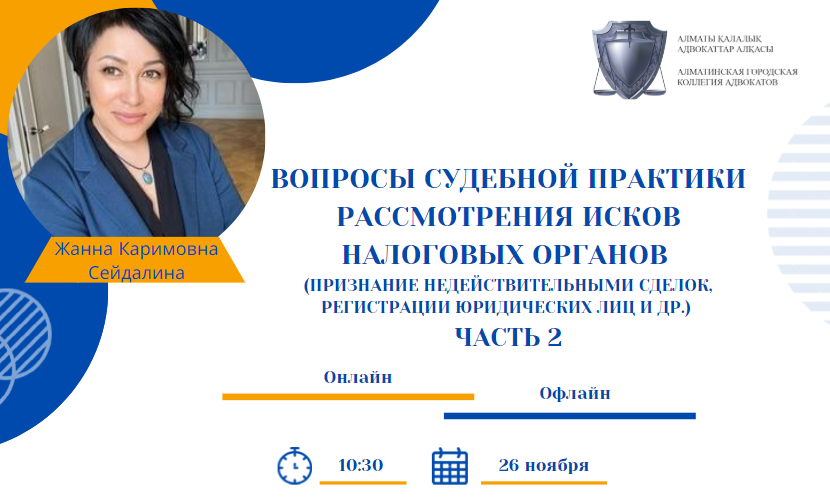 АЛМАТЫ ҚАЛАЛЫҚ АДВОКАТТАР АЛҚАСЫ

АЛМАТИНСКАЯ ГОРОДСКАЯ КОЛЛЕГИЯ АДВОКАТОВ

Жанна Каримовна Сейдалина

ВОПРОСЫ СУДЕБНОЙ ПРАКТИКИ РАССМОТРЕНИЯ ИСКОВ НАЛОГОВЫХ ОРГАНОВ
(ПРИЗНАНИЕ НЕДЕЙСТВИТЕЛЬНЫМИ СДЕЛОК, РЕГИСТРАЦИИ ЮРИДИЧЕСКИХ ЛИЦ И ДР.)
ЧАСТЬ 2

Онлайн

Офлайн

10:30

26 ноября